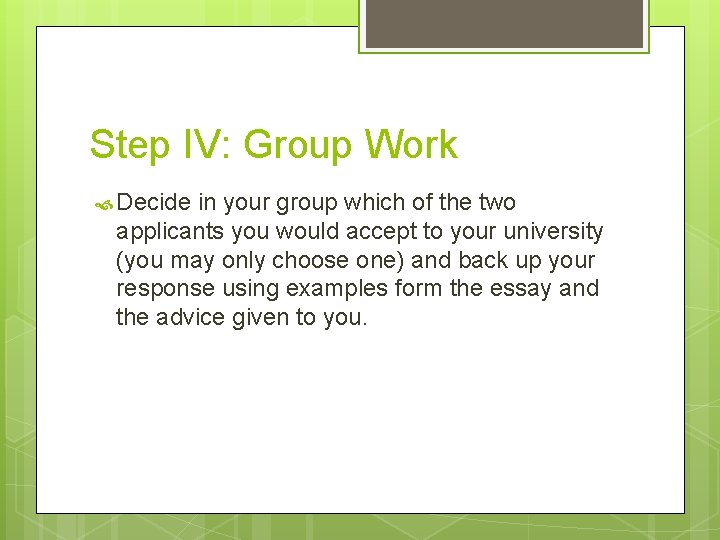 Step IV: Group Work

Decide in your group which of the two applicants you would accept to your university (you may only choose one) and back up your response using examples form the essay and the advice given to you.